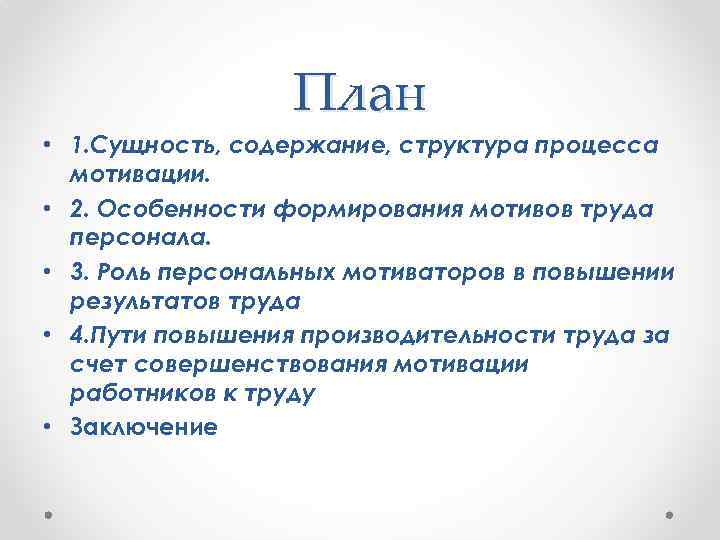 План

• 1.Сущность, содержание, структура процесса мотивации.
• 2. Особенности формирования мотивов труда персонала.
• 3. Роль персональных мотиваторов в повышении результатов труда
• 4.Пути повышения производительности труда за счет совершенствования мотивации работников к труду
• Заключение